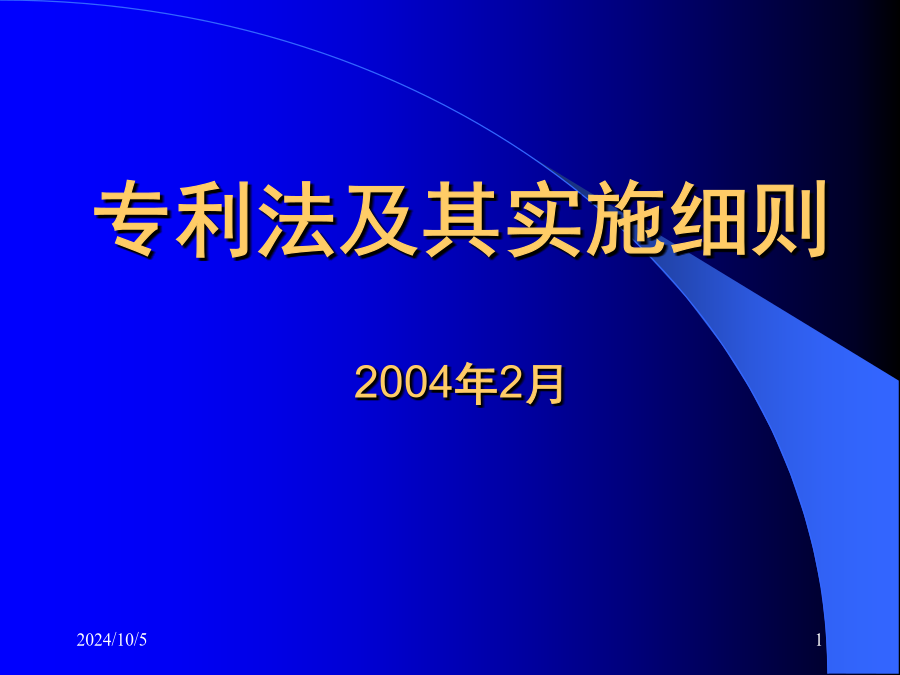 专利法及其实施细则

2004年2月

2024/10/5

1